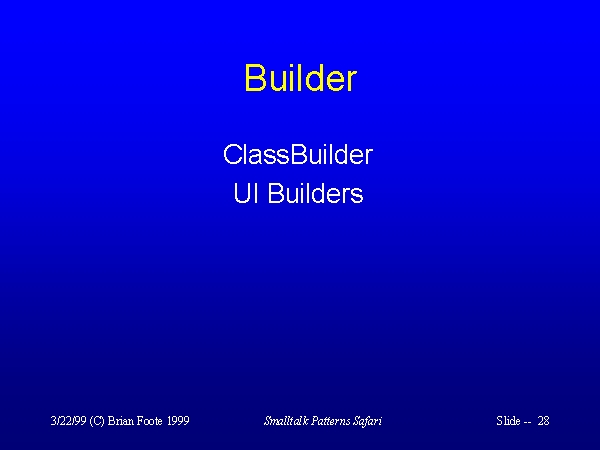 Builder

ClassBuilder
UI Builders

3/22/99 (C) Brian Foote 1999

Smalltalk Patterns Safari

Slide -- 28